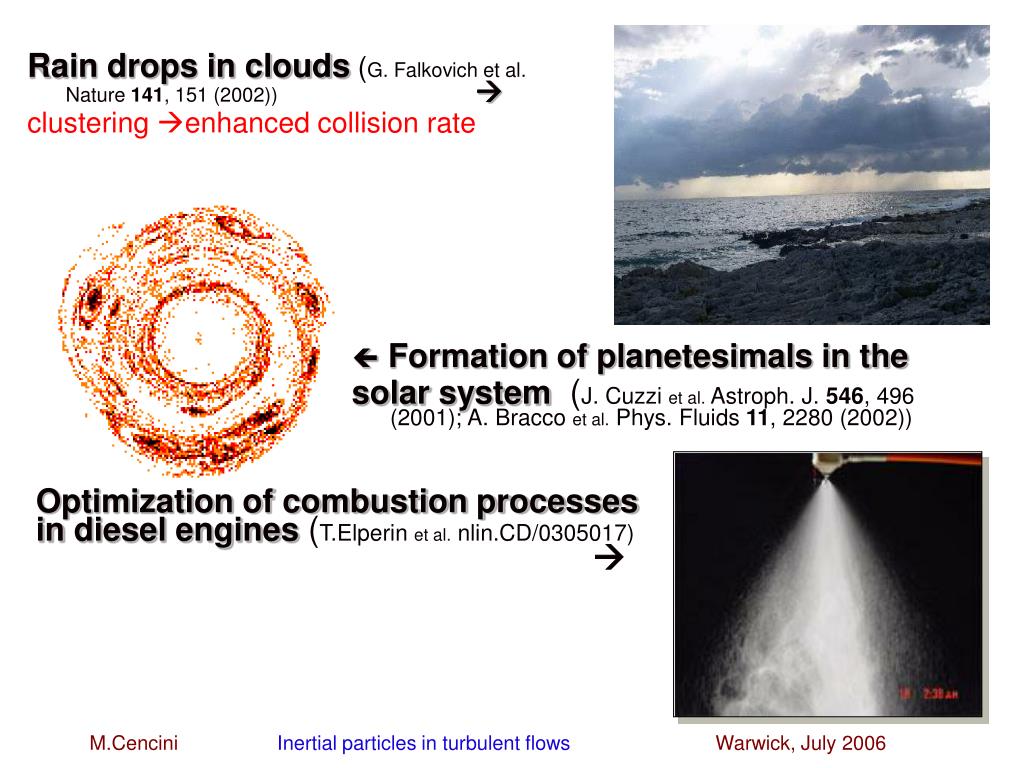 Rain drops in clouds (G. Falkovich et al. Nature 141, 151 (2002)) →
clustering →enhanced collision rate

← Formation of planetesimals in the solar system (J. Cuzzi et al. Astroph. J. 546, 496 (2001); A. Bracco et al. Phys. Fluids 11, 2280 (2002))

Optimization of combustion processes in diesel engines (T.Elperin et al. nlin.CD/0305017) →

M.Cencini Inertial particles in turbulent flows Warwick, July 2006